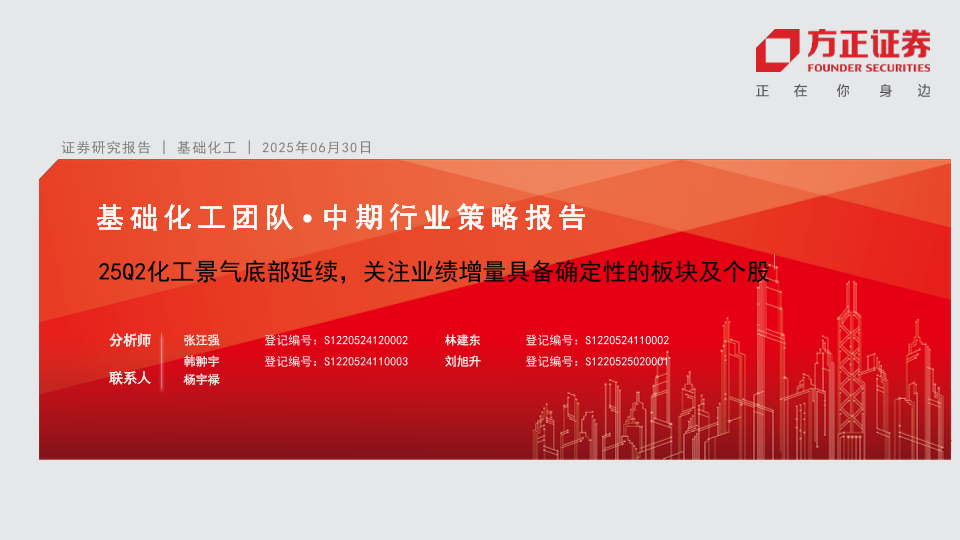 方正证券
FOUNDER SECURITIES
正 在 你 身 边

证券研究报告 | 基础化工 | 2025年06月30日

基础化工团队·中期行业策略报告

25Q2化工景气底部延续，关注业绩增量具备确定性的板块及个股

分析师 张汪强 登记编号：S1220524120002 林建东 登记编号：S1220524110002
韩翀宇 登记编号：S1220524110003 刘旭升 登记编号：S1220525020001
联系人 杨宇禄